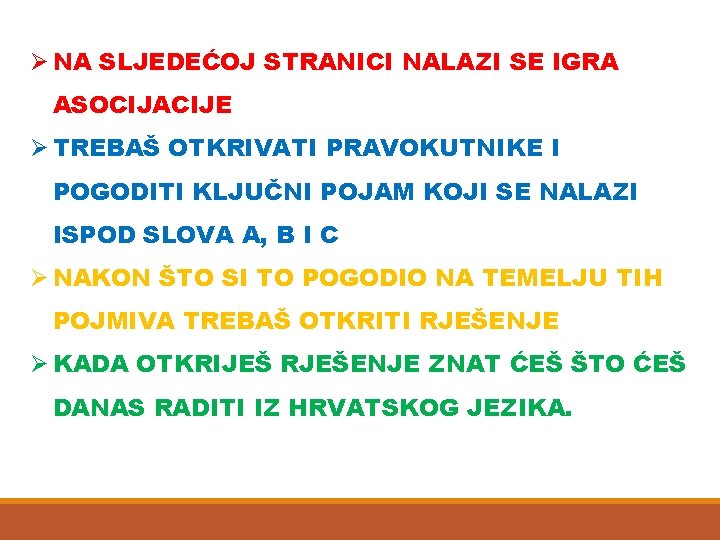 ➢ NA SLJEDEĆOJ STRANICI NALAZI SE IGRA ASOCIJACIJE

➢ TREBAŠ OTKRIVATI PRAVOKUTNIKE I POGODITI KLJUČNI POJAM KOJI SE NALAZI ISPOD SLOVA A, B I C

➢ NAKON ŠTO SI TO POGODIO NA TEMELJU TIH POJMIVA TREBAŠ OTKRITI RJEŠENJE

➢ KADA OTKRIJEŠ RJEŠENJE ZNAT ĆEŠ ŠTO ĆEŠ DANAS RADITI IZ HRVATSKOG JEZIKA.